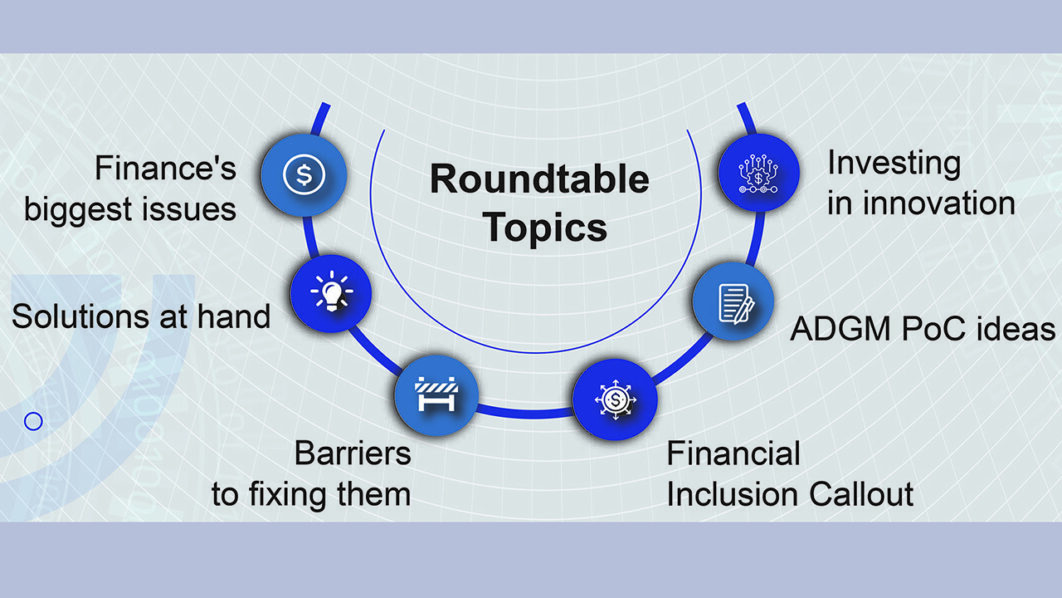 Roundtable Topics

Finance's biggest issues

Solutions at hand

Barriers to fixing them

Financial Inclusion Callout

ADGM PoC ideas

Investing in innovation